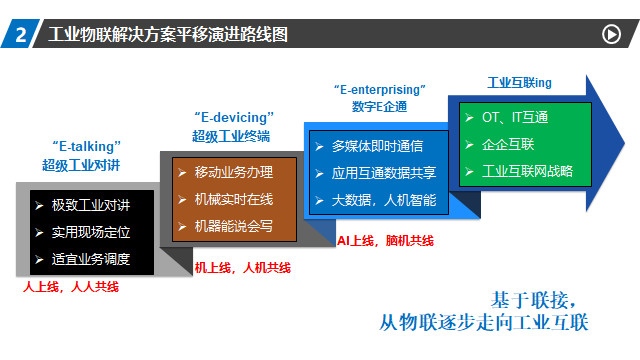 2 工业物联解决方案平移演进路线图

“E-talking”
超级工业对讲

➢ 极致工业对讲
➢ 实用现场定位
➢ 适宜业务调度

人上线，人人共线

“E-devicing”
超级工业终端

➢ 移动业务办理
➢ 机械实时在线
➢ 机器能说会写

机上线，人机共线

“E-enterprising”
数字E企通

➢ 多媒体即时通信
➢ 应用互通数据共享
➢ 大数据，人机智能

AI上线，脑机共线

工业互联ing

➢ OT、IT互通
➢ 企企互联
➢ 工业互联网战略

基于联接，
从物联逐步走向工业互联